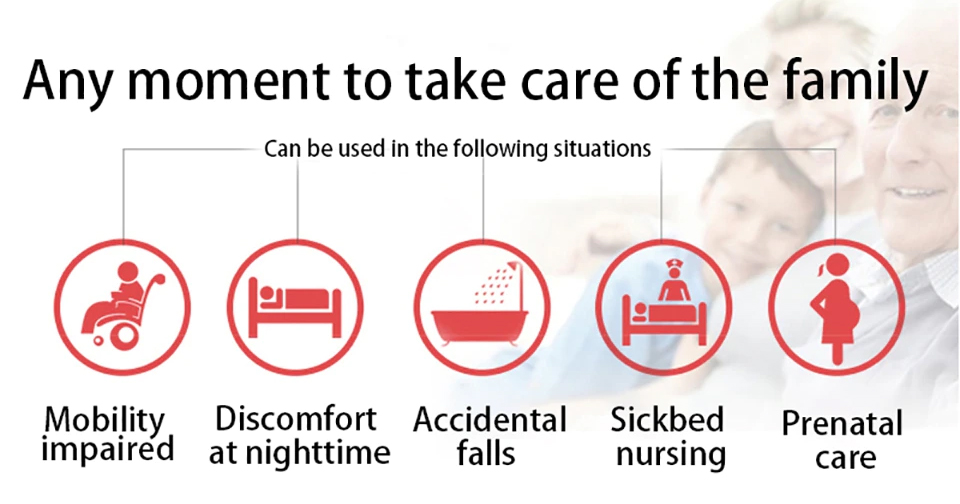 Any moment to take care of the family

Can be used in the following situations

Mobility impaired

Discomfort at nighttime

Accidental falls

Sickbed nursing

Prenatal care